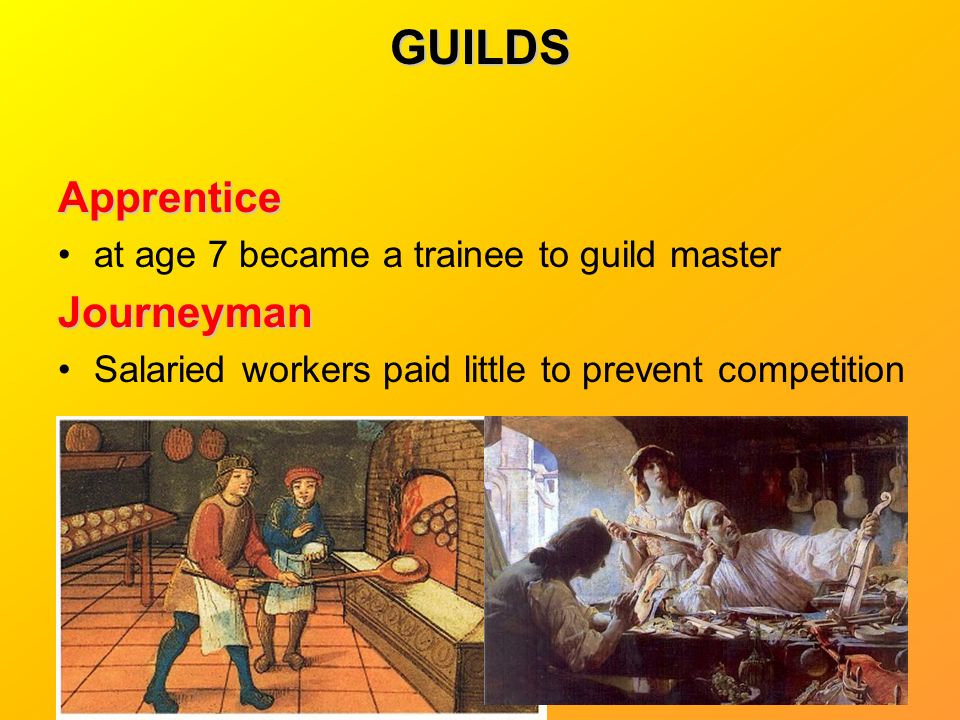 GUILDS

Apprentice

• at age 7 became a trainee to guild master

Journeyman

• Salaried workers paid little to prevent competition